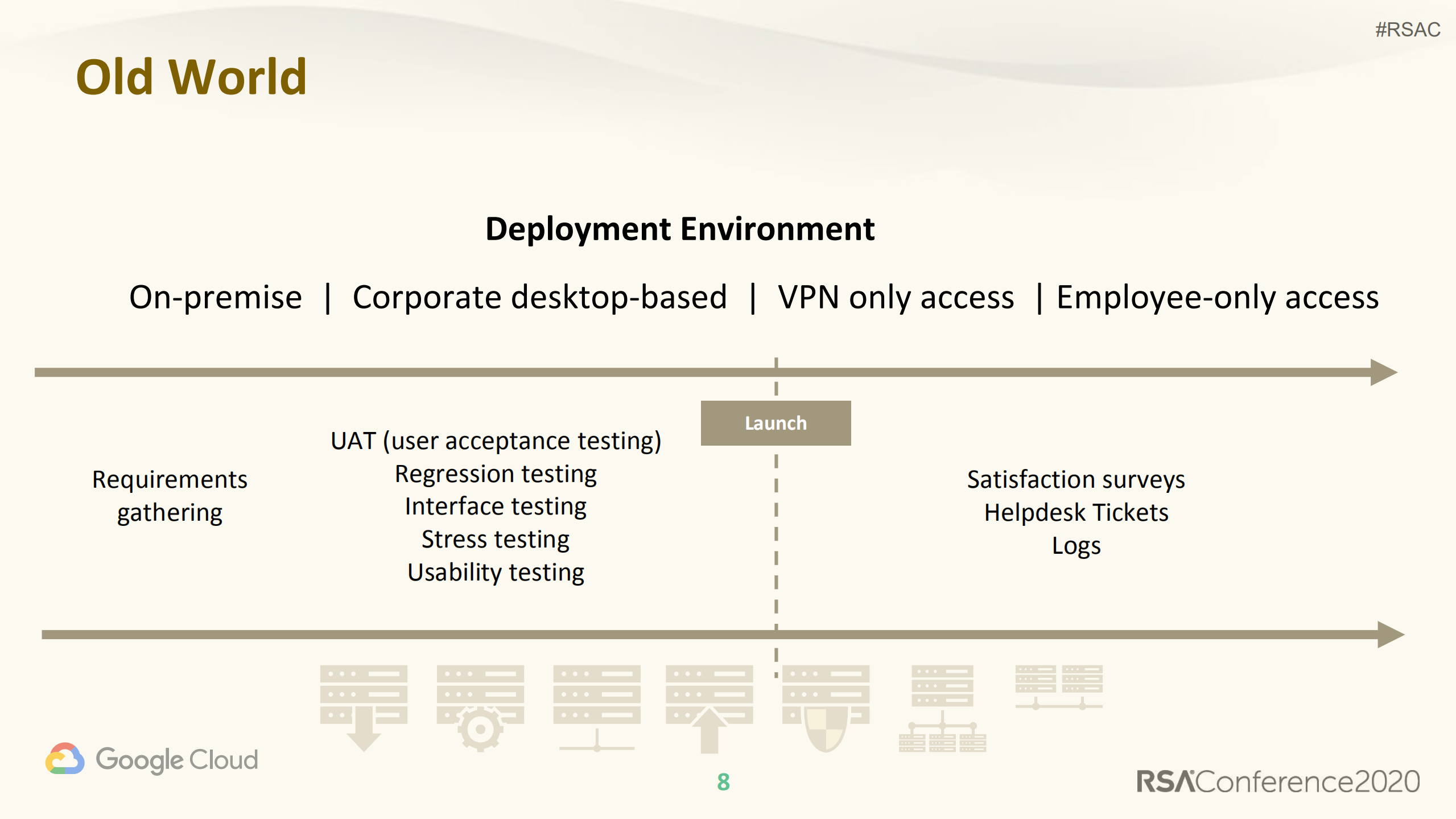 #RSAC

Old World

Deployment Environment

On-premise | Corporate desktop-based | VPN only access | Employee-only access

Launch

Requirements gathering

UAT (user acceptance testing)
Regression testing
Interface testing
Stress testing
Usability testing

Satisfaction surveys
Helpdesk Tickets
Logs

Google Cloud

8

RSAConference2020